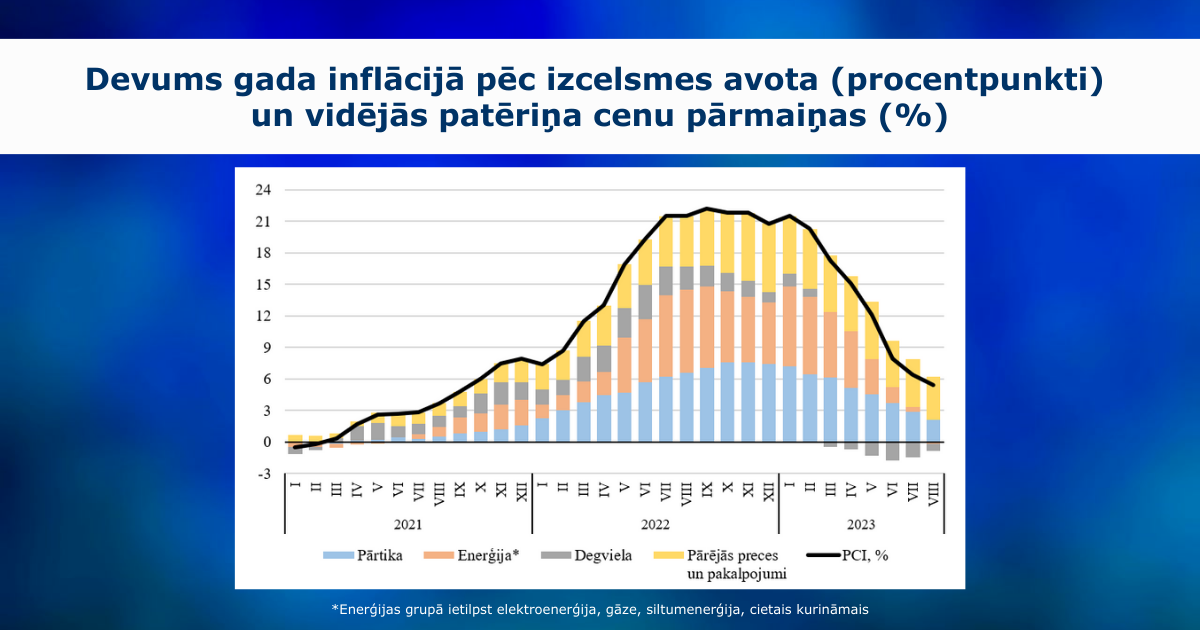 Devums gada inflācijā pēc izcelsmes avota (procentpunkti) un vidējās patēriņa cenu pārmaiņas (%)

24
21
18
15
12
9
6
3
0
-3

I II III IV V VI VII VIII IX X XI XII I II III IV V VI VII VIII IX X XI XII I II III IV V VI VII VIII

2021
2022
2023

Pārtika
Enerģija*
Degviela
Pārējās preces un pakalpojumi
PCI, %

*Enerģijas grupā ietilpst elektroenerģija, gāze, siltumenerģija, cietais kurināmais